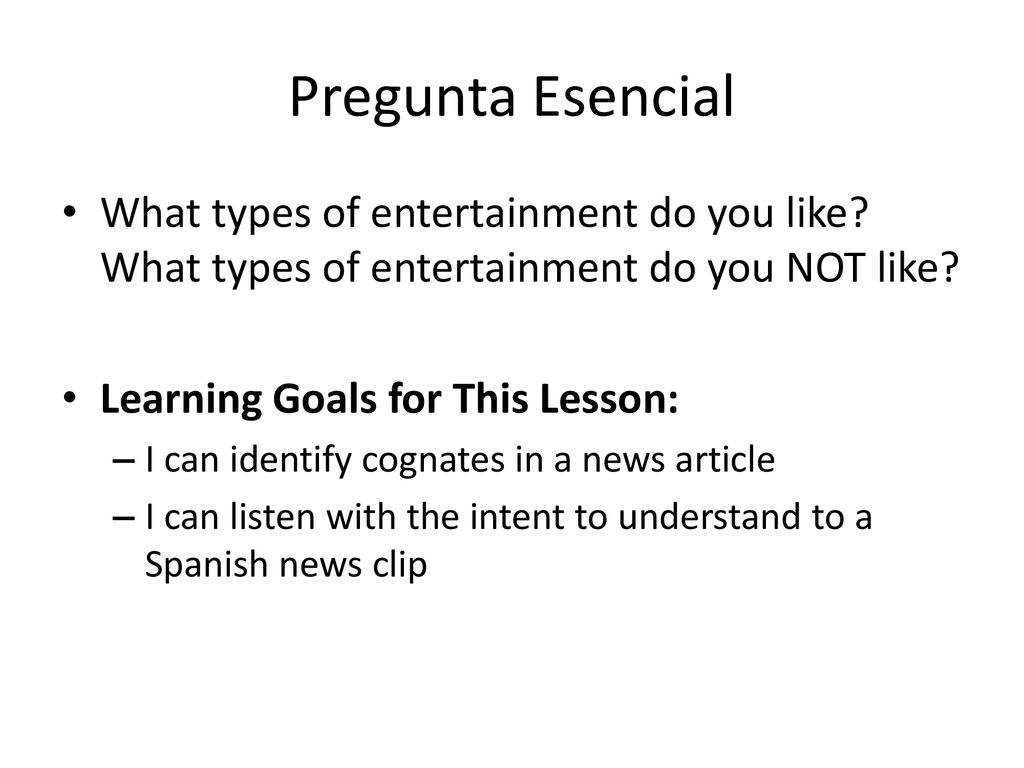 Pregunta Esencial

• What types of entertainment do you like? What types of entertainment do you NOT like?

• Learning Goals for This Lesson:
– I can identify cognates in a news article
– I can listen with the intent to understand to a Spanish news clip